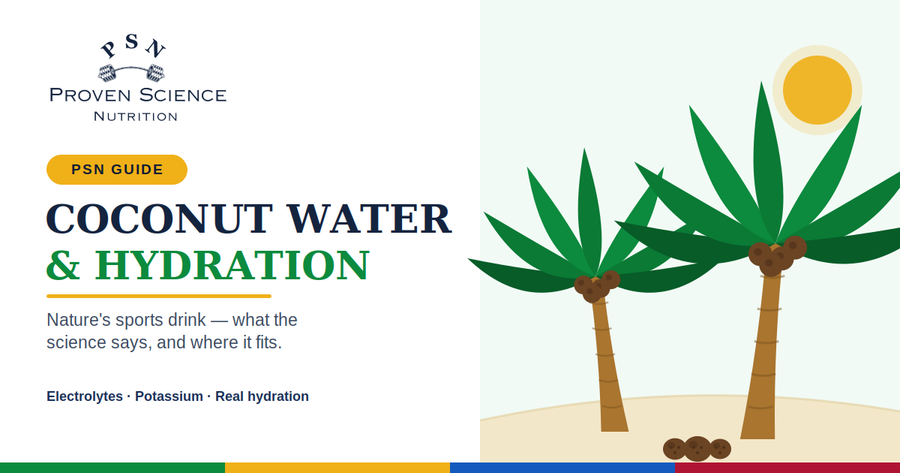 PSN
PROVEN SCIENCE
NUTRITION

PSN GUIDE

COCONUT WATER
& HYDRATION

Nature's sports drink — what the science says, and where it fits.

Electrolytes · Potassium · Real hydration